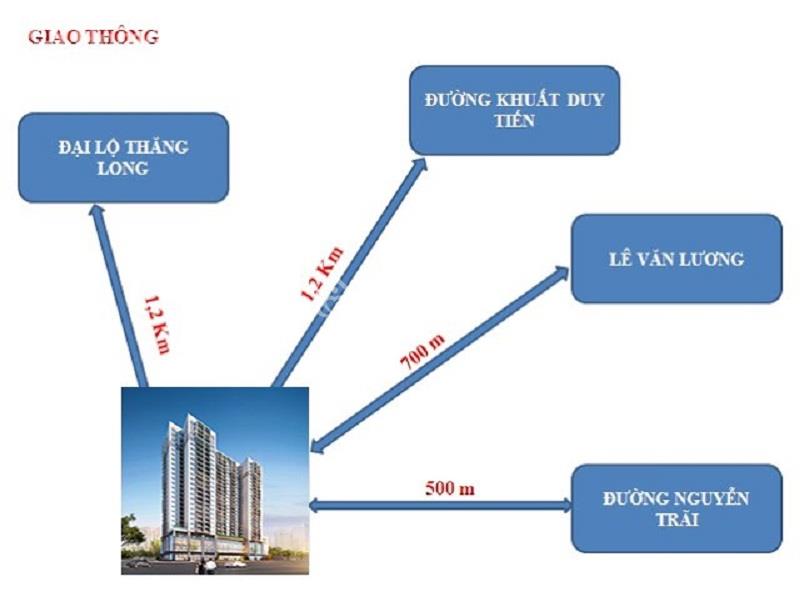 GIAO THÔNG

ĐẠI LỘ THĂNG LONG

ĐƯỜNG KHUẤT DUY TIẾN

LÊ VĂN LƯƠNG

ĐƯỜNG NGUYỄN TRÃI

1,2 Km

1,2 Km

700 m

500 m